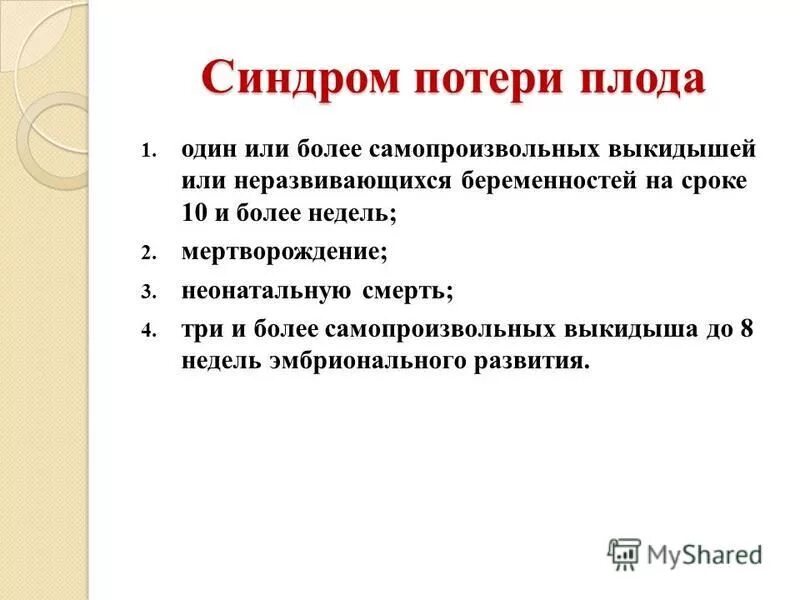 Синдром потери плода

1. один или более самопроизвольных выкидышей или неразвивающихся беременностей на сроке 10 и более недель;
2. мертворождение;
3. неонатальную смерть;
4. три и более самопроизвольных выкидыша до 8 недель эмбрионального развития.

MyShared